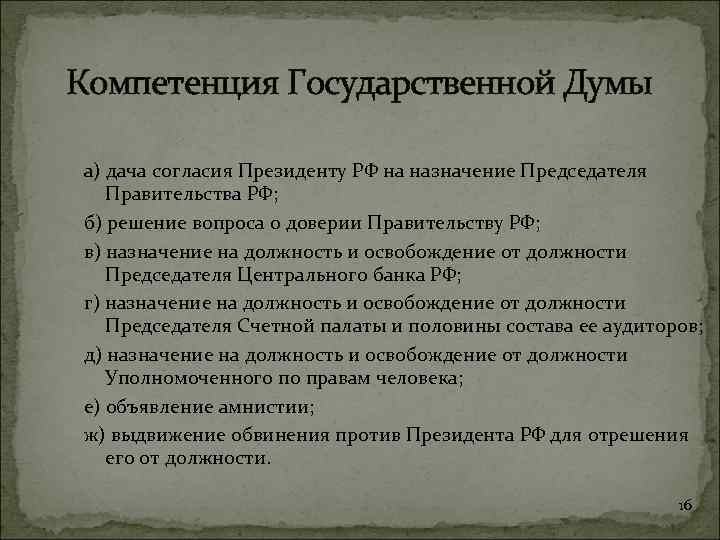 Компетенция Государственной Думы

а) дача согласия Президенту РФ на назначение Председателя Правительства РФ;

б) решение вопроса о доверии Правительству РФ;

в) назначение на должность и освобождение от должности Председателя Центрального банка РФ;

г) назначение на должность и освобождение от должности Председателя Счетной палаты и половины состава ее аудиторов;

д) назначение на должность и освобождение от должности Уполномоченного по правам человека;

е) объявление амнистии;

ж) выдвижение обвинения против Президента РФ для отрешения его от должности.

16